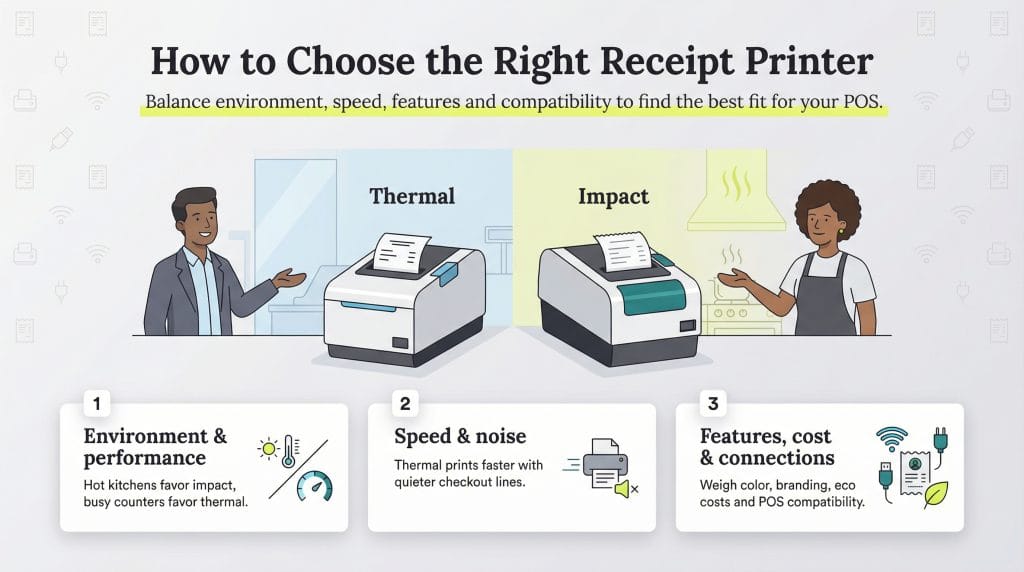 How to Choose the Right Receipt Printer

Balance environment, speed, features and compatibility to find the best fit for your POS.

Thermal

Impact

1
Environment & performance
Hot kitchens favor impact, busy counters favor thermal.

2
Speed & noise
Thermal prints faster with quieter checkout lines.

3
Features, cost & connections
Weigh color, branding, eco costs and POS compatibility.